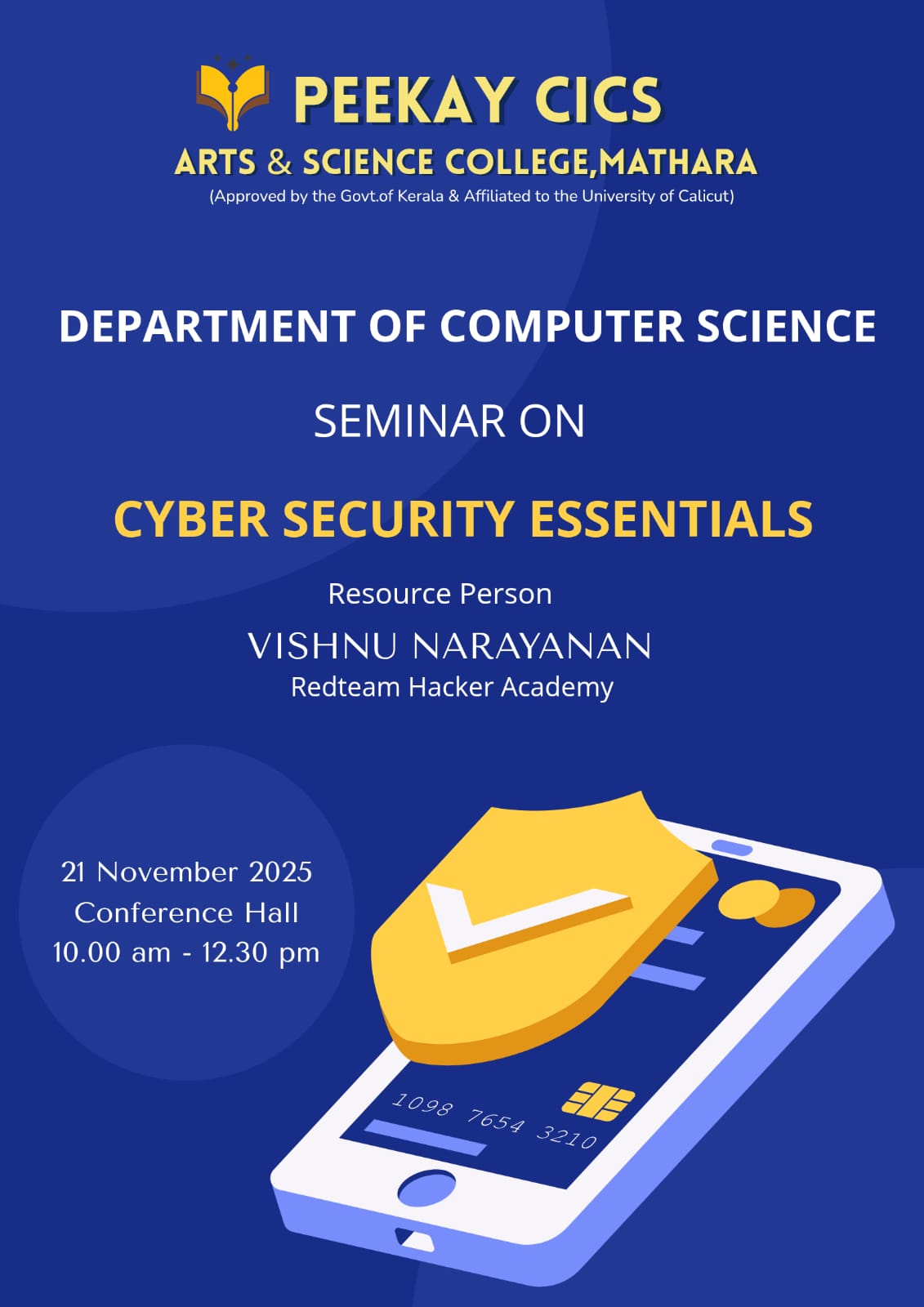 PEEKAY CICS
ARTS & SCIENCE COLLEGE,MATHARA
(Approved by the Govt.of Kerala & Affiliated to the University of Calicut)

DEPARTMENT OF COMPUTER SCIENCE

SEMINAR ON

CYBER SECURITY ESSENTIALS

Resource Person
VISHNU NARAYANAN
Redteam Hacker Academy

21 November 2025
Conference Hall
10.00 am - 12.30 pm

1098 7654 3210